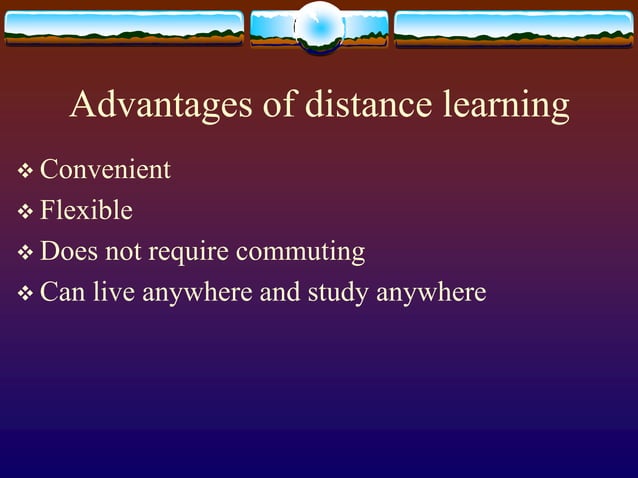 Advantages of distance learning

❖ Convenient
❖ Flexible
❖ Does not require commuting
❖ Can live anywhere and study anywhere